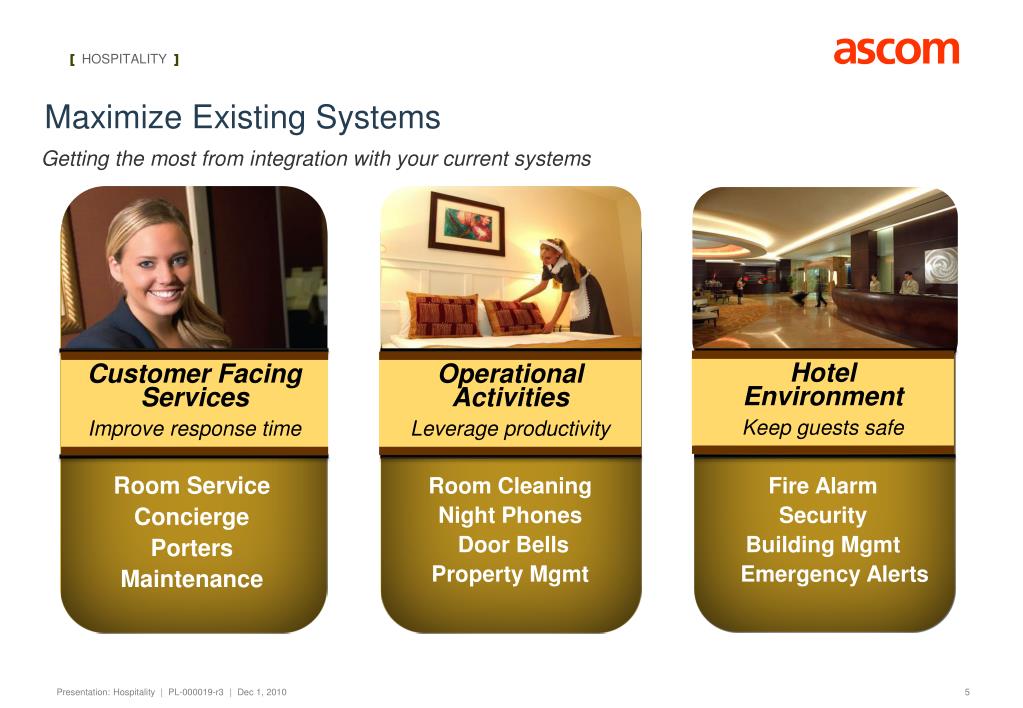 [ HOSPITALITY ]

ascom

Maximize Existing Systems

Getting the most from integration with your current systems

Customer Facing Services

Improve response time

Room Service
Concierge
Porters
Maintenance

Operational Activities

Leverage productivity

Room Cleaning
Night Phones
Door Bells
Property Mgmt

Hotel Environment

Keep guests safe

Fire Alarm
Security
Building Mgmt
Emergency Alerts

Presentation: Hospitality | PL-000019-r3 | Dec 1, 2010

5